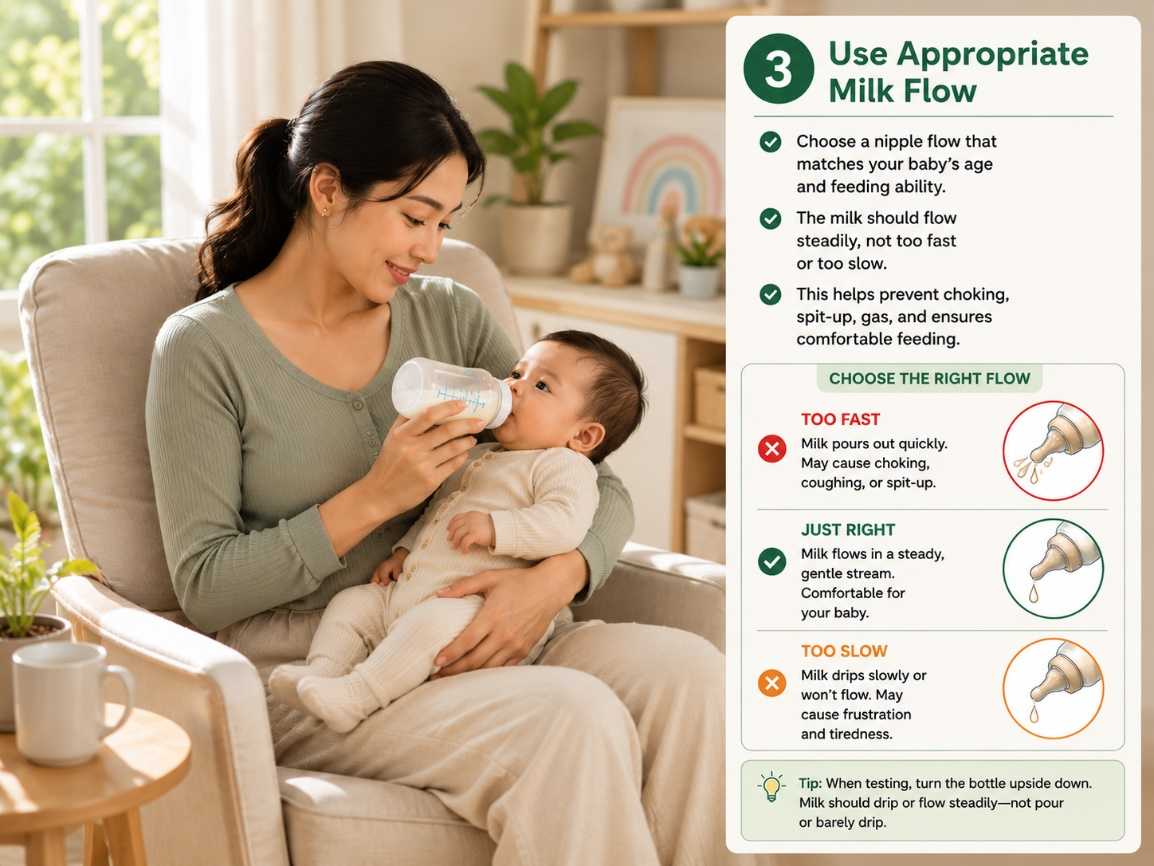 3 Use Appropriate Milk Flow

Choose a nipple flow that matches your baby's age and feeding ability.

The milk should flow steadily, not too fast or too slow.

This helps prevent choking, spit-up, gas, and ensures comfortable feeding.

CHOOSE THE RIGHT FLOW

TOO FAST
Milk pours out quickly. May cause choking, coughing, or spit-up.

JUST RIGHT
Milk flows in a steady, gentle stream. Comfortable for your baby.

TOO SLOW
Milk drips slowly or won't flow. May cause frustration and tiredness.

Tip: When testing, turn the bottle upside down. Milk should drip or flow steadily—not pour or barely drip.